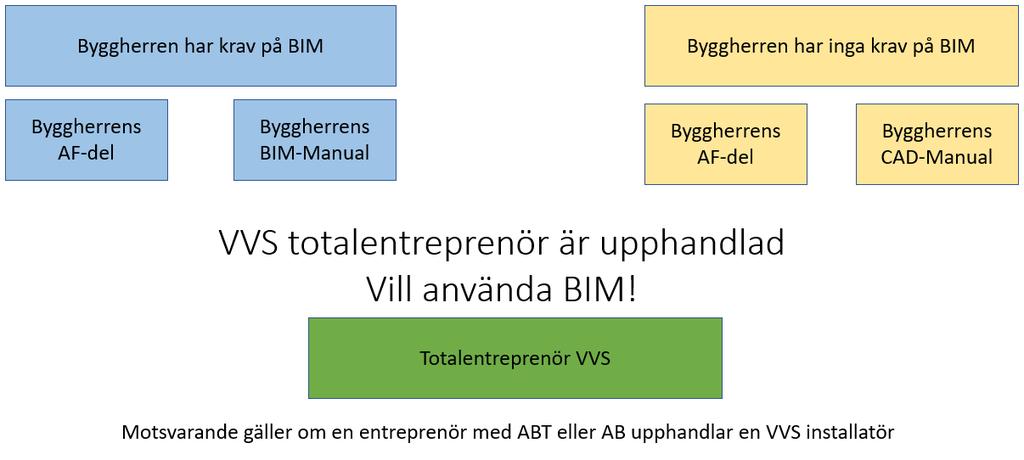 Byggherren har krav på BIM

Byggherrens AF-del

Byggherrens BIM-Manual

Byggherren har inga krav på BIM

Byggherrens AF-del

Byggherrens CAD-Manual

VVS totalentreprenör är upphandlad
Vill använda BIM!

Totalentreprenör VVS

Motsvarande gäller om en entreprenör med ABT eller AB upphandlar en VVS installatör